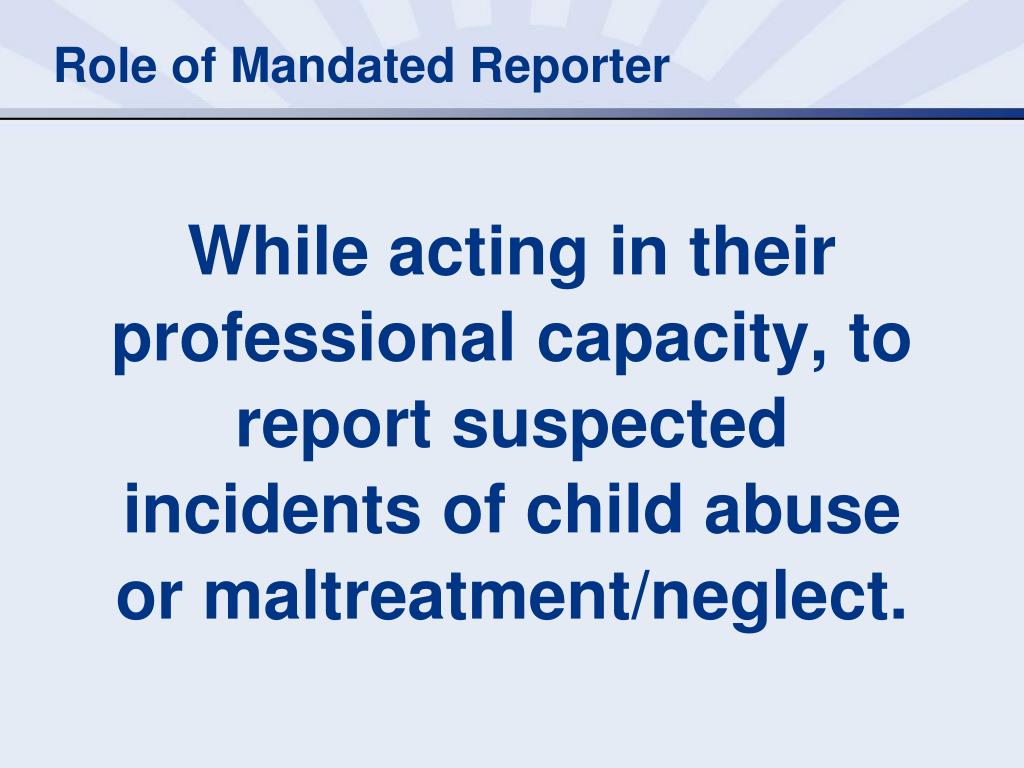 Role of Mandated Reporter

While acting in their professional capacity, to report suspected incidents of child abuse or maltreatment/neglect.